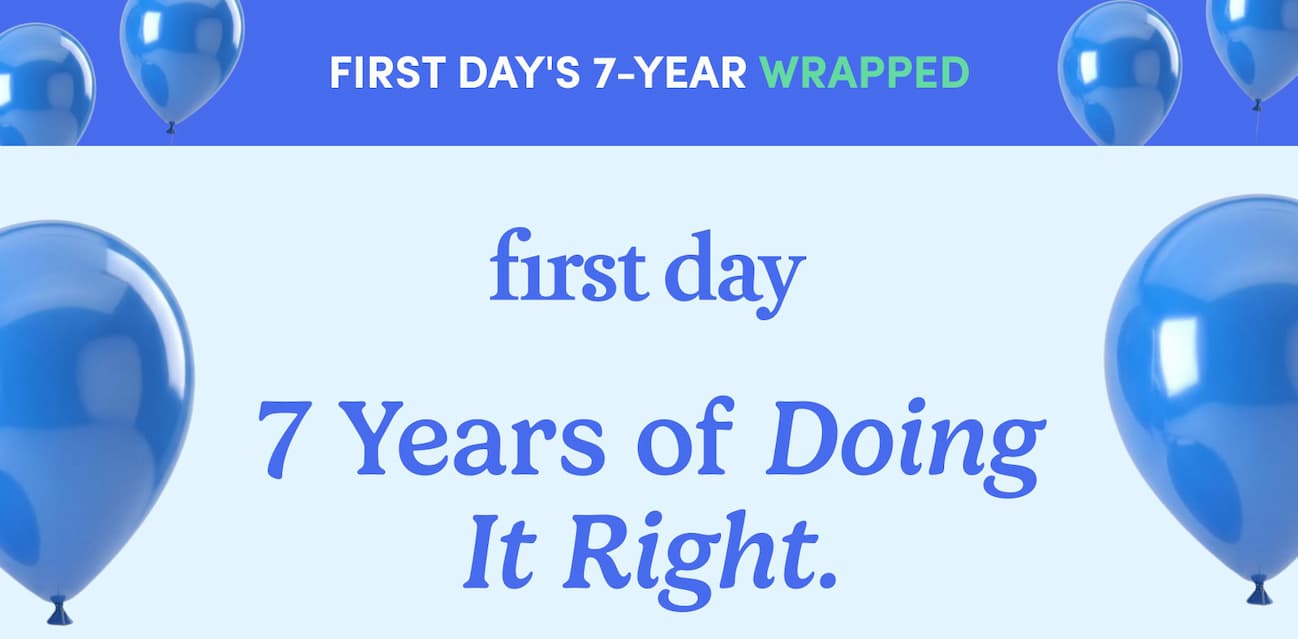 FIRST DAY'S 7-YEAR WRAPPED

first day

7 Years of Doing It Right.